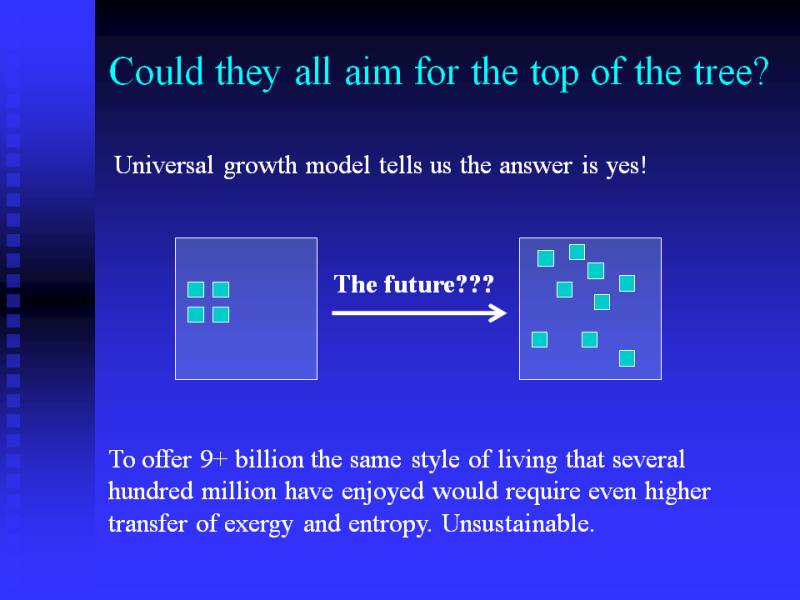 Could they all aim for the top of the tree?

Universal growth model tells us the answer is yes!

The future???

To offer 9+ billion the same style of living that several hundred million have enjoyed would require even higher transfer of exergy and entropy. Unsustainable.